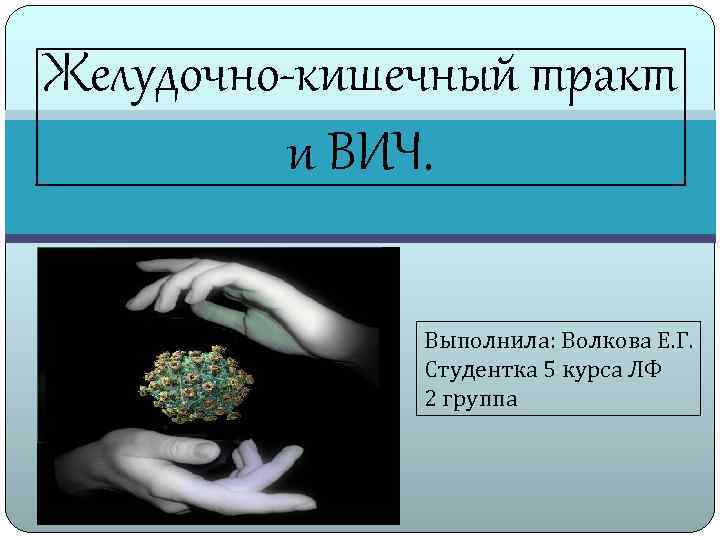 Желудочно-кишечный тракт и ВИЧ.

Выполнила: Волкова Е.Г.
Студентка 5 курса ЛФ
2 группа